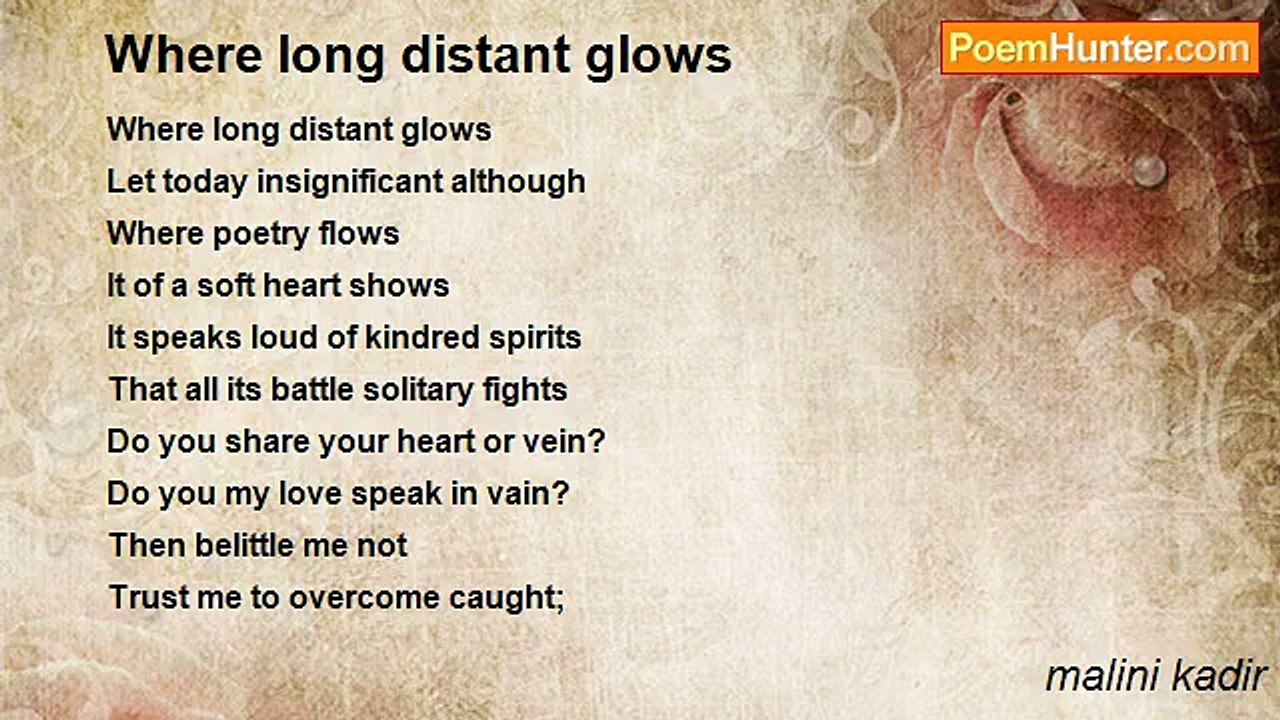 Where long distant glows

PoemHunter.com

Where long distant glows
Let today insignificant although
Where poetry flows
It of a soft heart shows
It speaks loud of kindred spirits
That all its battle solitary fights
Do you share your heart or vein?
Do you my love speak in vain?
Then belittle me not
Trust me to overcome caught;

malini kadir